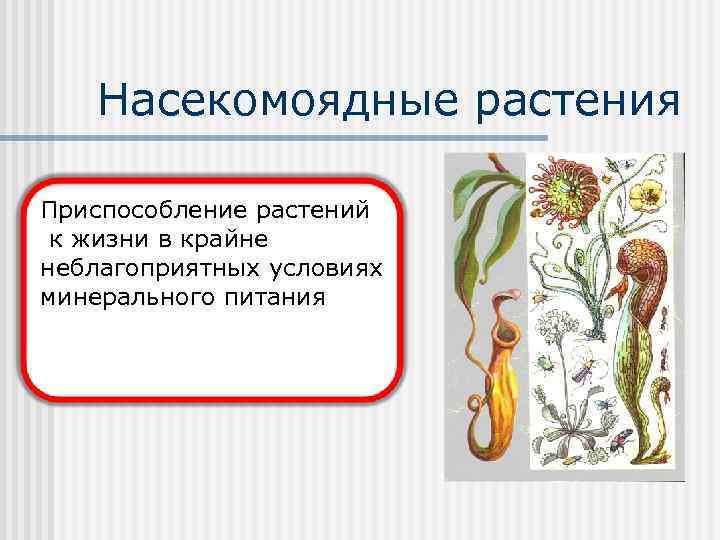 Насекомоядные растения

Приспособление растений к жизни в крайне неблагоприятных условиях минерального питания